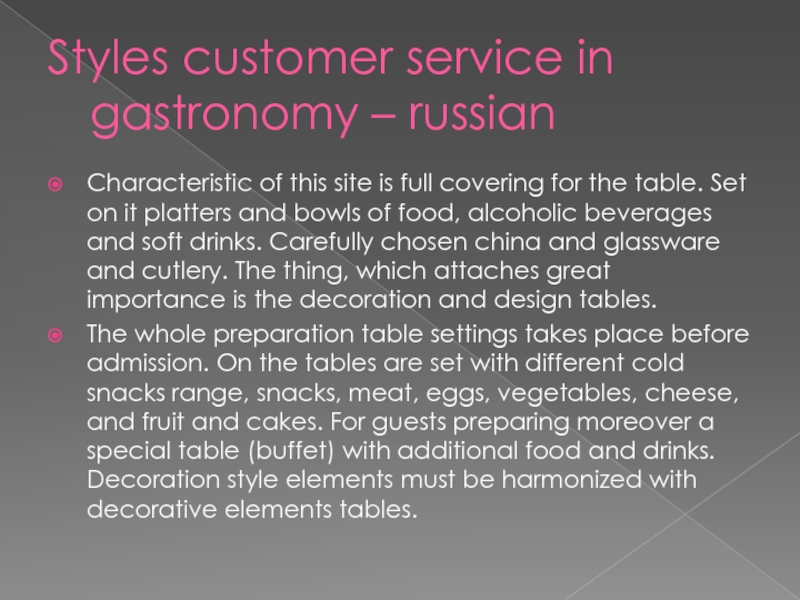 Styles customer service in gastronomy – russian

Characteristic of this site is full covering for the table. Set on it platters and bowls of food, alcoholic beverages and soft drinks. Carefully chosen china and glassware and cutlery. The thing, which attaches great importance is the decoration and design tables.

The whole preparation table settings takes place before admission. On the tables are set with different cold snacks range, snacks, meat, eggs, vegetables, cheese, and fruit and cakes. For guests preparing moreover a special table (buffet) with additional food and drinks. Decoration style elements must be harmonized with decorative elements tables.